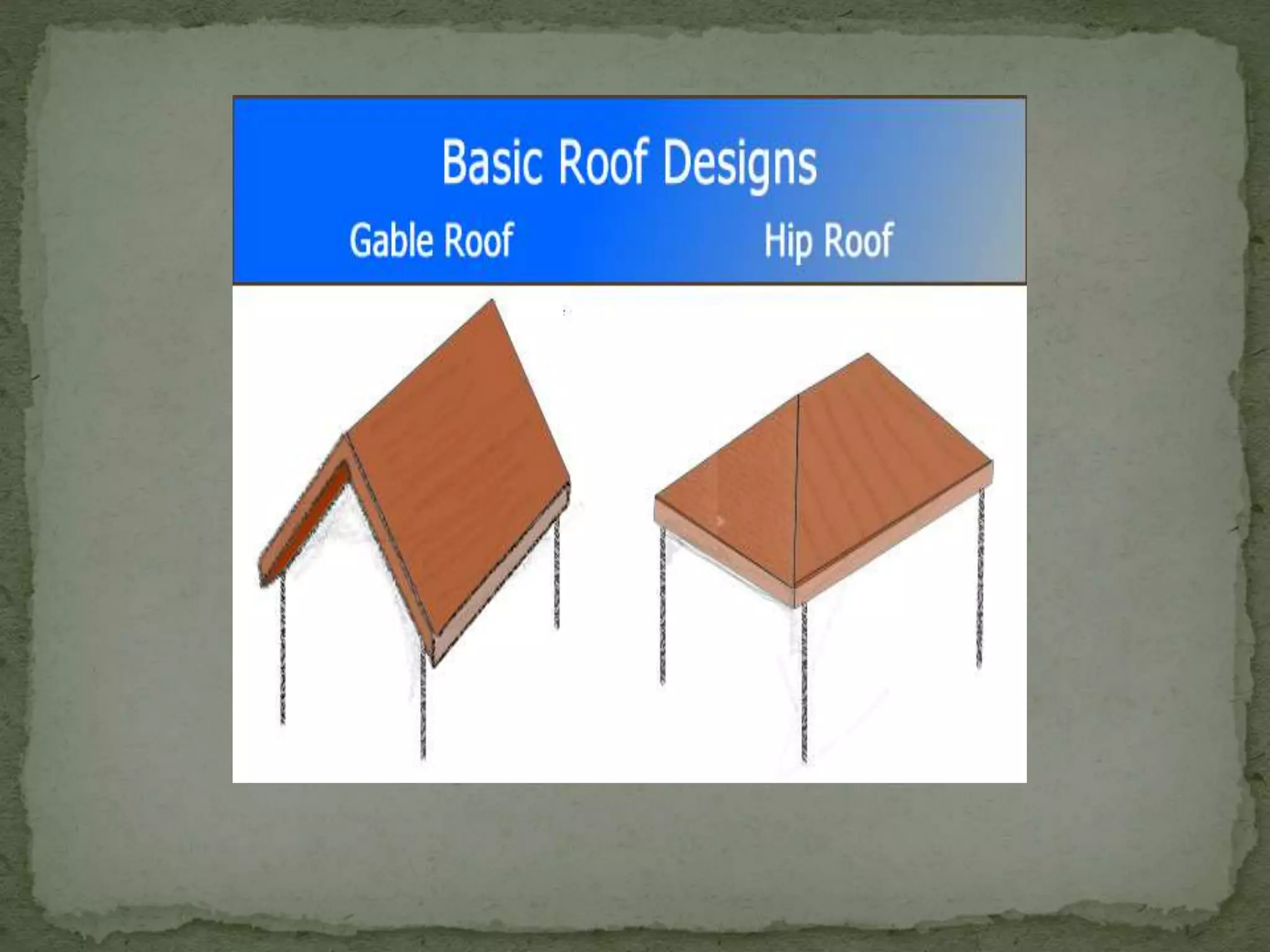 Basic Roof Designs

Gable Roof

Hip Roof